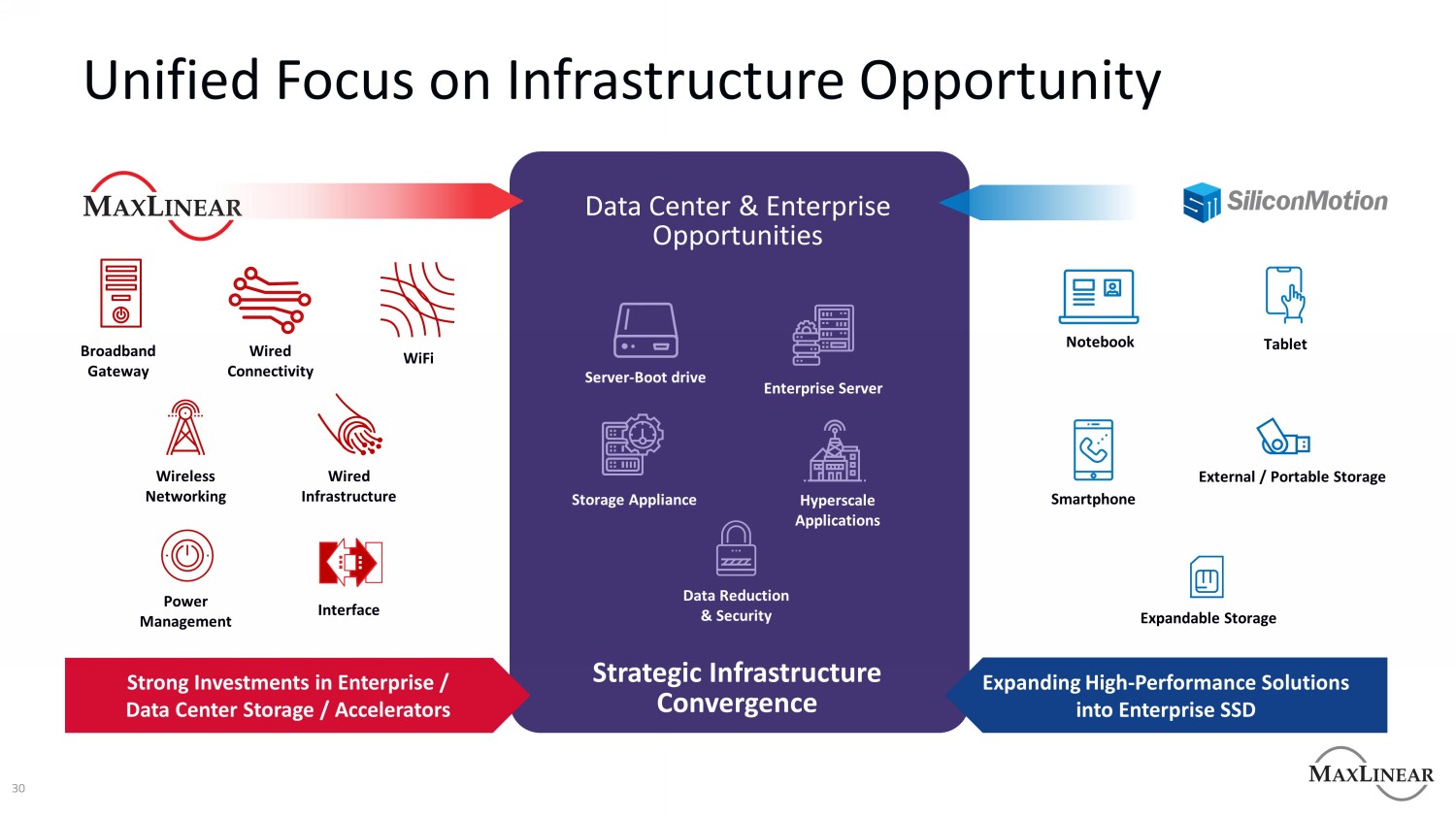 Unified Focus on Infrastructure Opportunity

MAXLINEAR

Broadband Gateway

Wired Connectivity

WiFi

Wireless Networking

Wired Infrastructure

Power Management

Interface

Strong Investments in Enterprise / Data Center Storage / Accelerators

Data Center & Enterprise Opportunities

Server-Boot drive

Enterprise Server

Storage Appliance

Hyperscale Applications

Data Reduction & Security

Strategic Infrastructure Convergence

SiliconMotion

Notebook

Tablet

Smartphone

External / Portable Storage

Expandable Storage

Expanding High-Performance Solutions into Enterprise SSD

30

MAXLINEAR